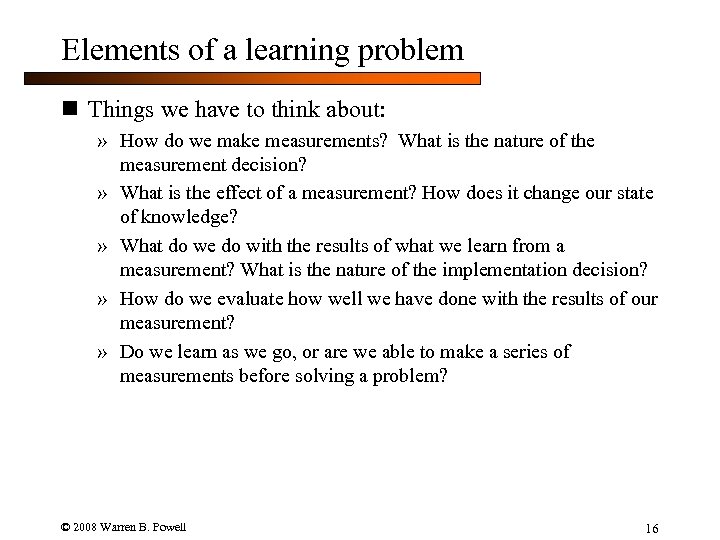 Elements of a learning problem

■ Things we have to think about:

» How do we make measurements? What is the nature of the measurement decision?

» What is the effect of a measurement? How does it change our state of knowledge?

» What do we do with the results of what we learn from a measurement? What is the nature of the implementation decision?

» How do we evaluate how well we have done with the results of our measurement?

» Do we learn as we go, or are we able to make a series of measurements before solving a problem?

© 2008 Warren B. Powell

16